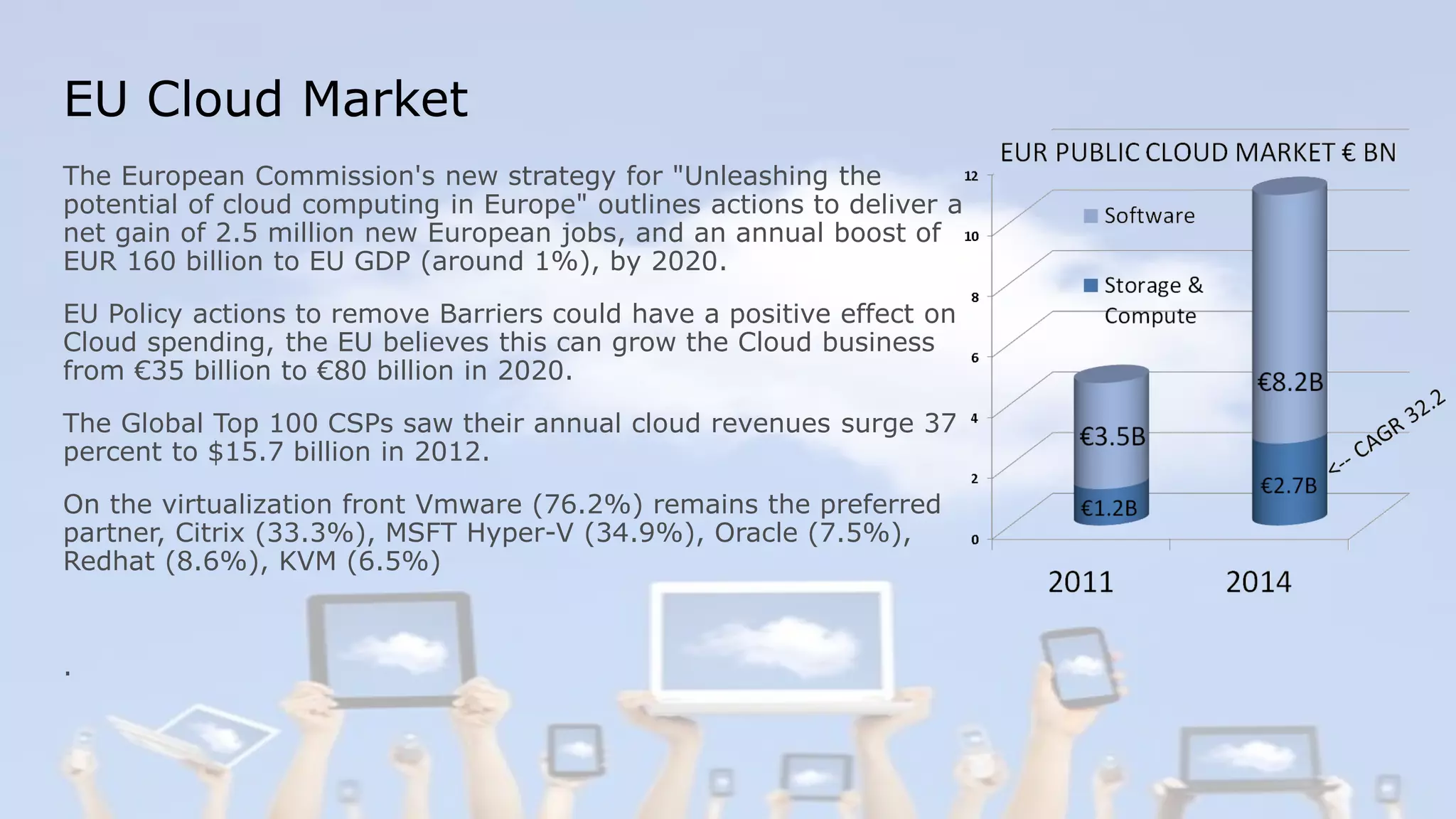 EU Cloud Market

The European Commission's new strategy for "Unleashing the potential of cloud computing in Europe" outlines actions to deliver a net gain of 2.5 million new European jobs, and an annual boost of EUR 160 billion to EU GDP (around 1%), by 2020.

EU Policy actions to remove Barriers could have a positive effect on Cloud spending, the EU believes this can grow the Cloud business from €35 billion to €80 billion in 2020.

The Global Top 100 CSPs saw their annual cloud revenues surge 37 percent to $15.7 billion in 2012.

On the virtualization front Vmware (76.2%) remains the preferred partner, Citrix (33.3%), MSFT Hyper-V (34.9%), Oracle (7.5%), Redhat (8.6%), KVM (6.5%)

.

EUR PUBLIC CLOUD MARKET € BN

12
10
8
6
4
2
0

Software
Storage & Compute

€3.5B
€1.2B
€8.2B
€2.7B
<-- CAGR 32.2

2011
2014